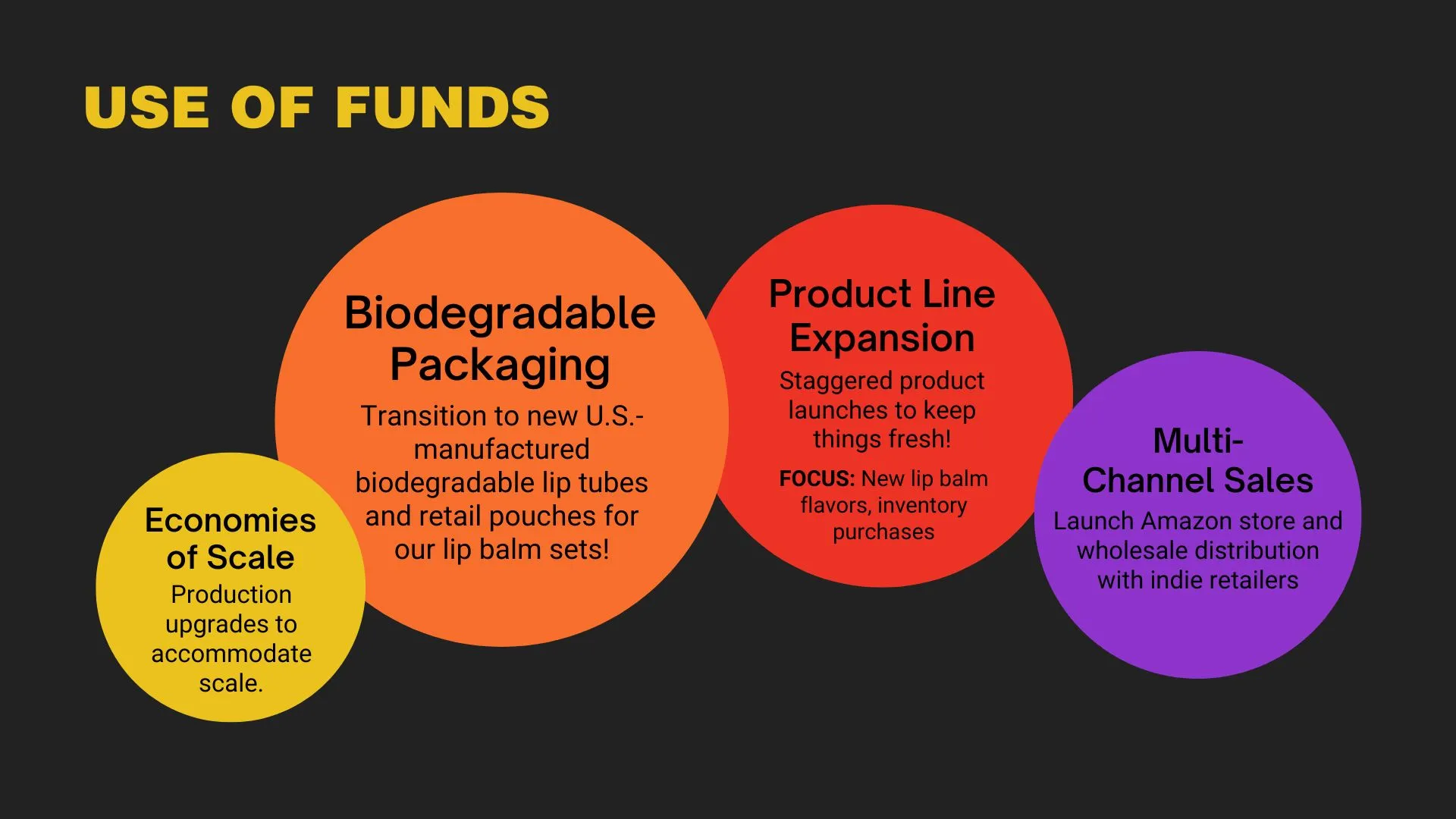 USE OF FUNDS

Economies of Scale
Production upgrades to accommodate scale.

Biodegradable Packaging
Transition to new U.S.-manufactured biodegradable lip tubes and retail pouches for our lip balm sets!

Product Line Expansion
Staggered product launches to keep things fresh!

FOCUS: New lip balm flavors, inventory purchases

Multi-Channel Sales
Launch Amazon store and wholesale distribution with indie retailers